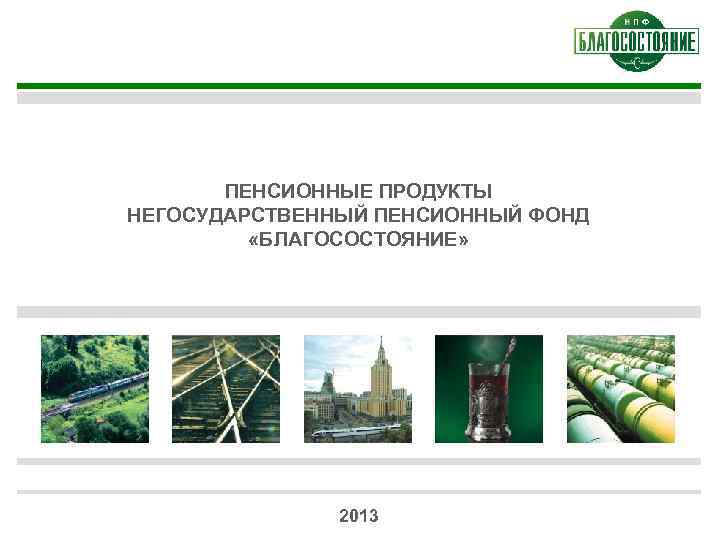 НПФ
БЛАГОСОСТОЯНИЕ

ПЕНСИОННЫЕ ПРОДУКТЫ
НЕГОСУДАРСТВЕННЫЙ ПЕНСИОННЫЙ ФОНД
«БЛАГОСОСТОЯНИЕ»

2013